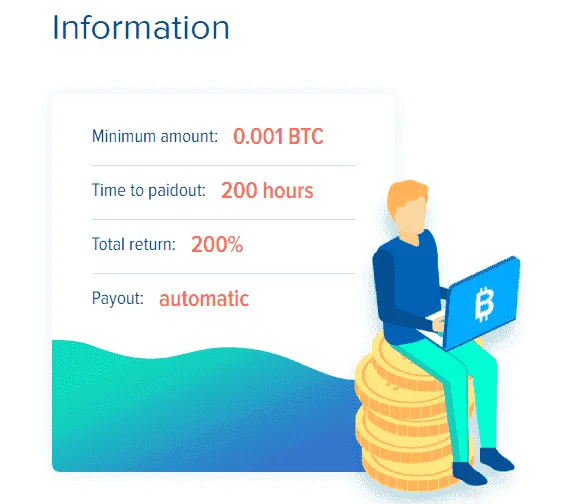 Information

Minimum amount: 0.001 BTC

Time to paidout: 200 hours

Total return: 200%

Payout: automatic